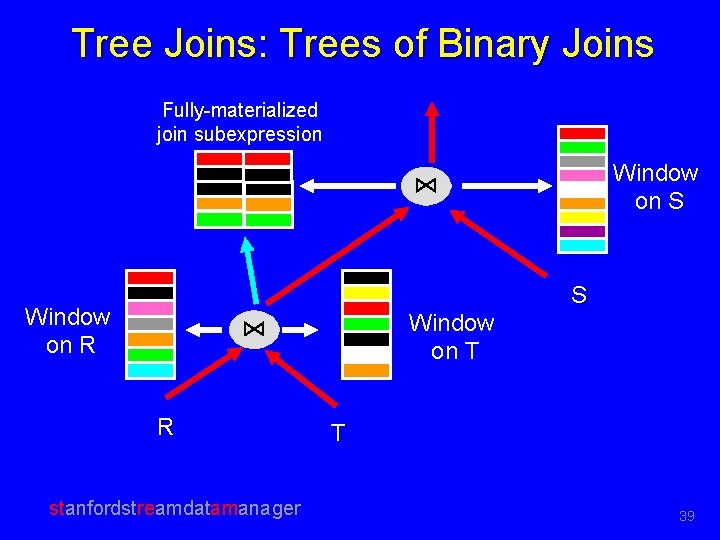 Tree Joins: Trees of Binary Joins

Fully-materialized join subexpression

$\bowtie$

Window on S

S

Window on R

$\bowtie$

Window on T

R

T

stanfordstreamdatamanager

39